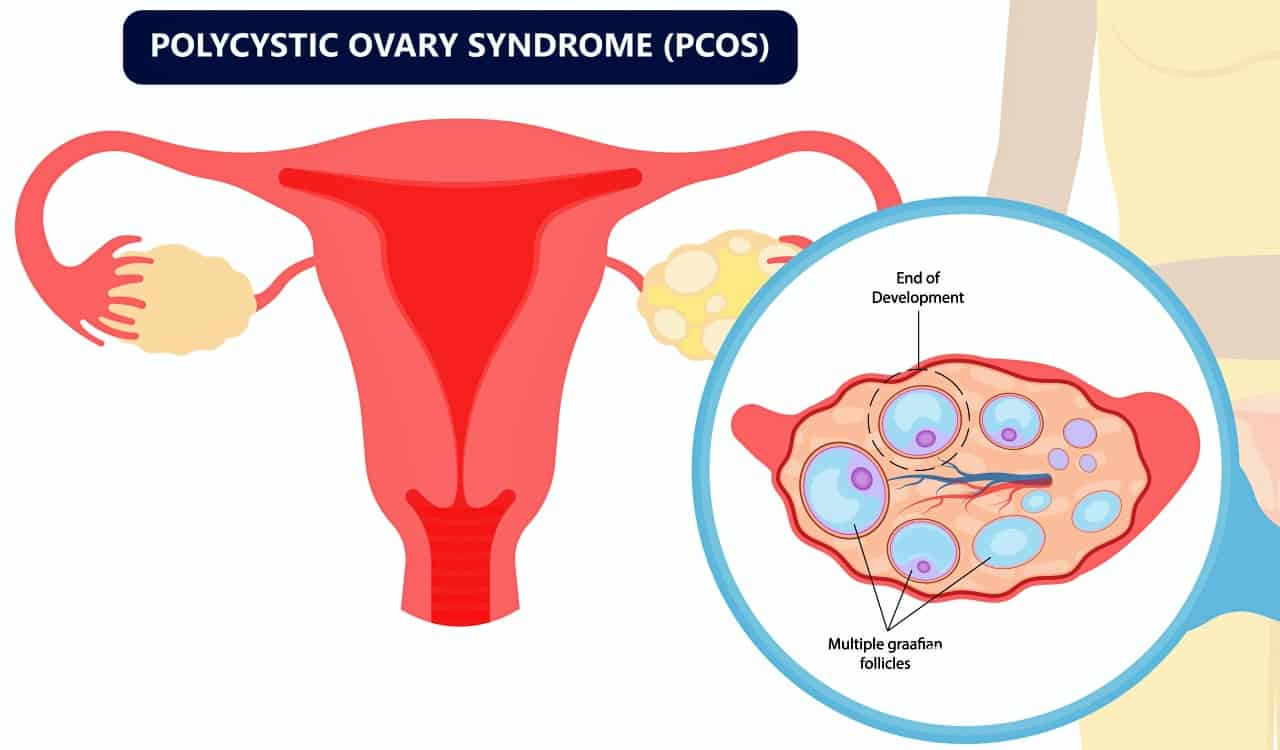 POLYCYSTIC OVARY SYNDROME (PCOS)

End of Development

Multiple graafian follicles